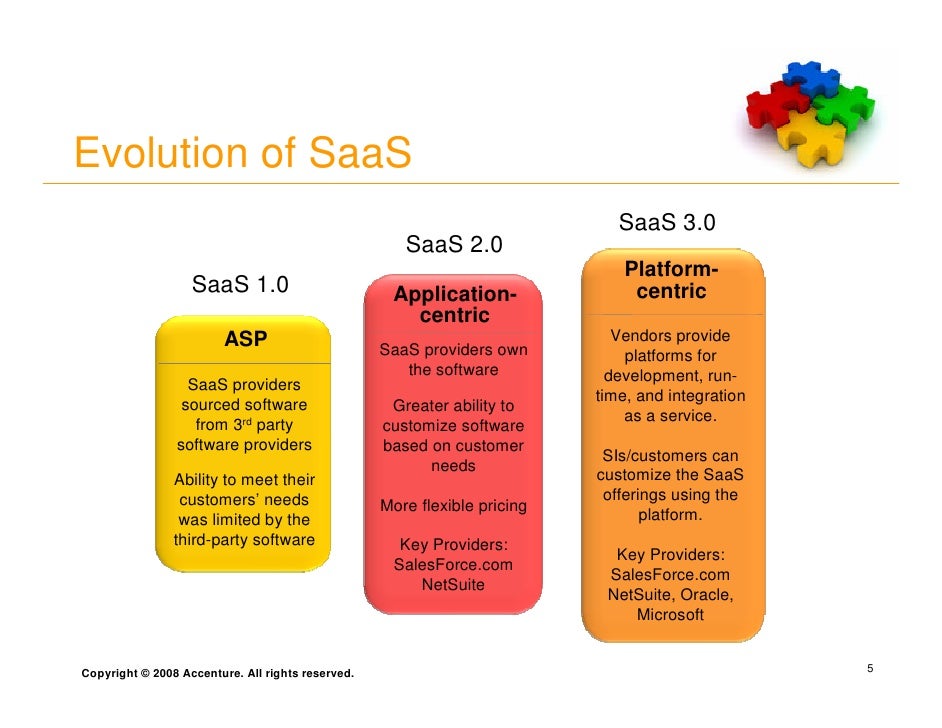 Evolution of SaaS

SaaS 1.0

ASP

SaaS providers sourced software from 3$^{rd}$ party software providers

Ability to meet their customers' needs was limited by the third-party software

SaaS 2.0

Application-centric

SaaS providers own the software

Greater ability to customize software based on customer needs

More flexible pricing

Key Providers: SalesForce.com NetSuite

SaaS 3.0

Platform-centric

Vendors provide platforms for development, run-time, and integration as a service.

SIs/customers can customize the SaaS offerings using the platform.

Key Providers: SalesForce.com NetSuite, Oracle, Microsoft

Copyright © 2008 Accenture. All rights reserved.

5